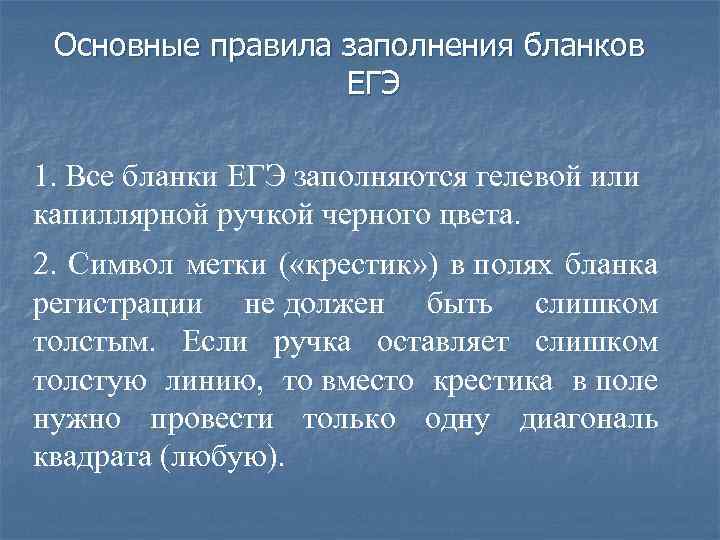 Основные правила заполнения бланков ЕГЭ

1. Все бланки ЕГЭ заполняются гелевой или капиллярной ручкой черного цвета.

2. Символ метки («крестик») в полях бланка регистрации не должен быть слишком толстым. Если ручка оставляет слишком толстую линию, то вместо крестика в поле нужно провести только одну диагональ квадрата (любую).